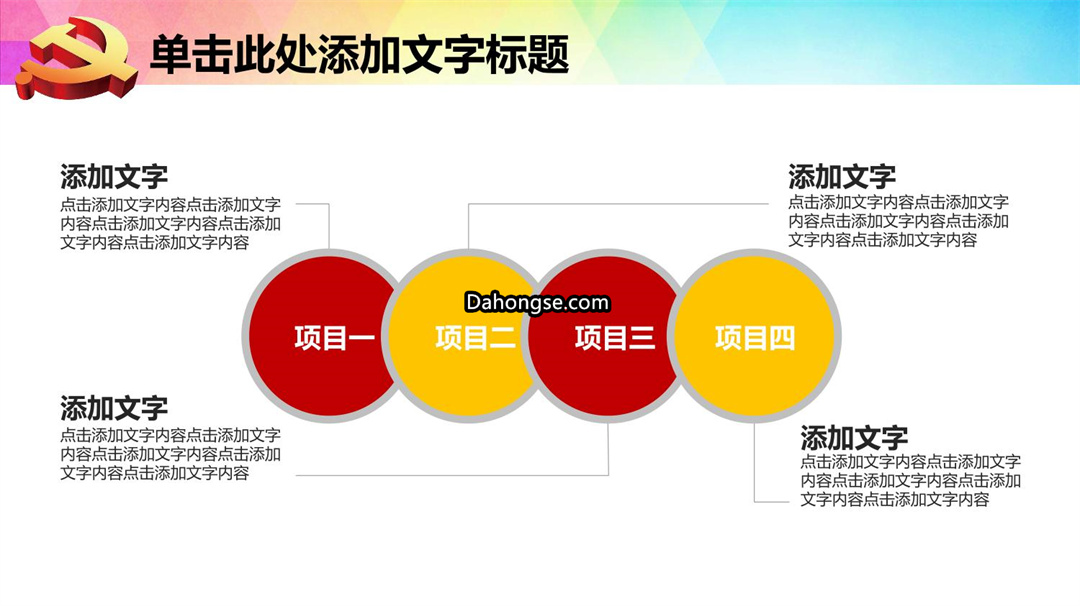 单击此处添加文字标题

添加文字
点击添加文字内容点击添加文字内容点击添加文字内容点击添加文字内容点击添加文字内容

添加文字
点击添加文字内容点击添加文字内容点击添加文字内容点击添加文字内容点击添加文字内容

Dahongse.com

项目一

项目二

项目三

项目四

添加文字
点击添加文字内容点击添加文字内容点击添加文字内容点击添加文字内容点击添加文字内容

添加文字
点击添加文字内容点击添加文字内容点击添加文字内容点击添加文字内容点击添加文字内容